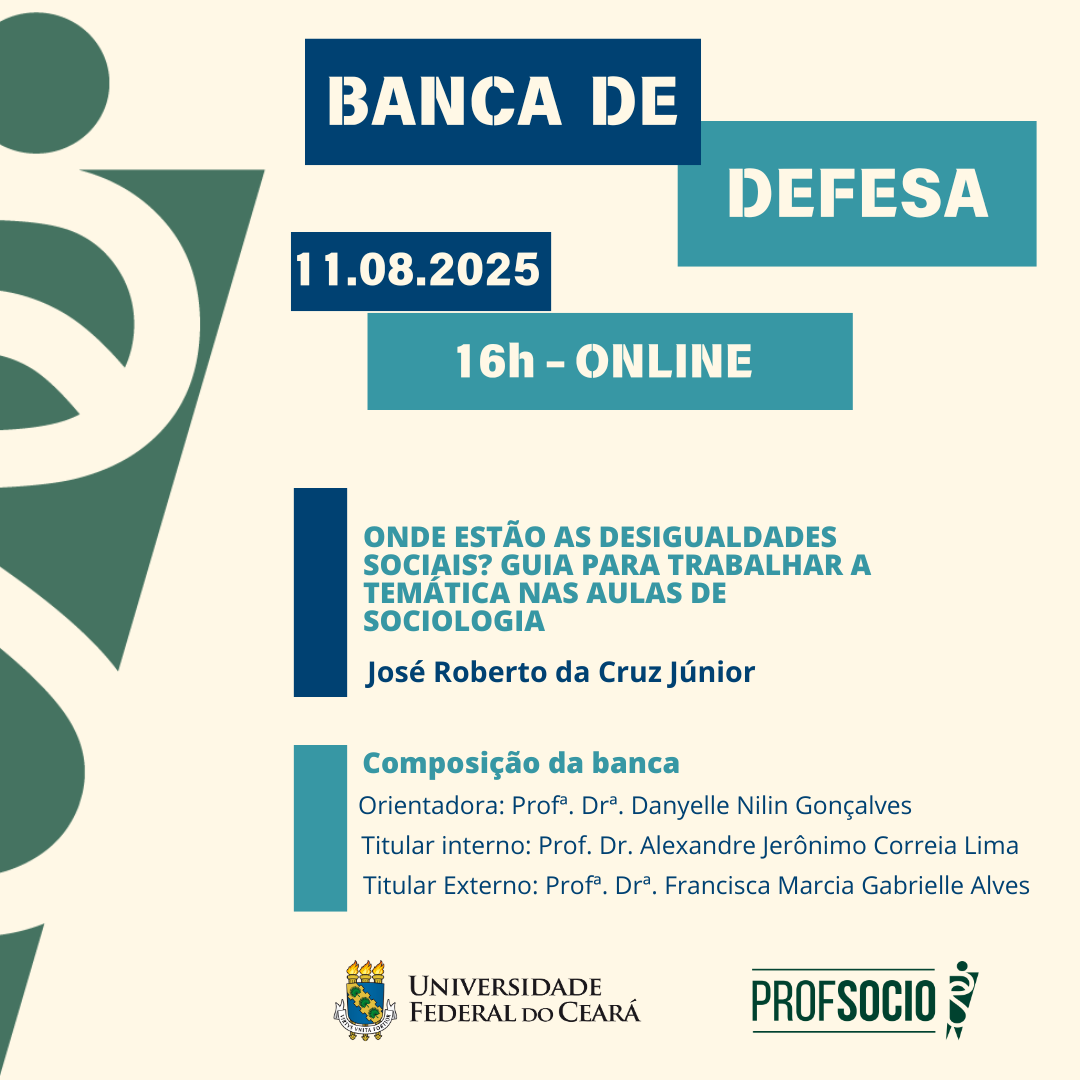 BANCA DE DEFESA

11.08.2025

16h - ONLINE

ONDE ESTÃO AS DESIGUALDADES SOCIAIS? GUIA PARA TRABALHAR A TEMÁTICA NAS AULAS DE SOCIOLOGIA

José Roberto da Cruz Júnior

Composição da banca

Orientadora: Profª. Drª. Danyelle Nilin Gonçalves

Titular interno: Prof. Dr. Alexandre Jerônimo Correia Lima

Titular Externo: Profª. Drª. Francisca Marcia Gabrielle Alves

UNIVERSIDADE FEDERAL DO CEARÁ

PROFSOCIO